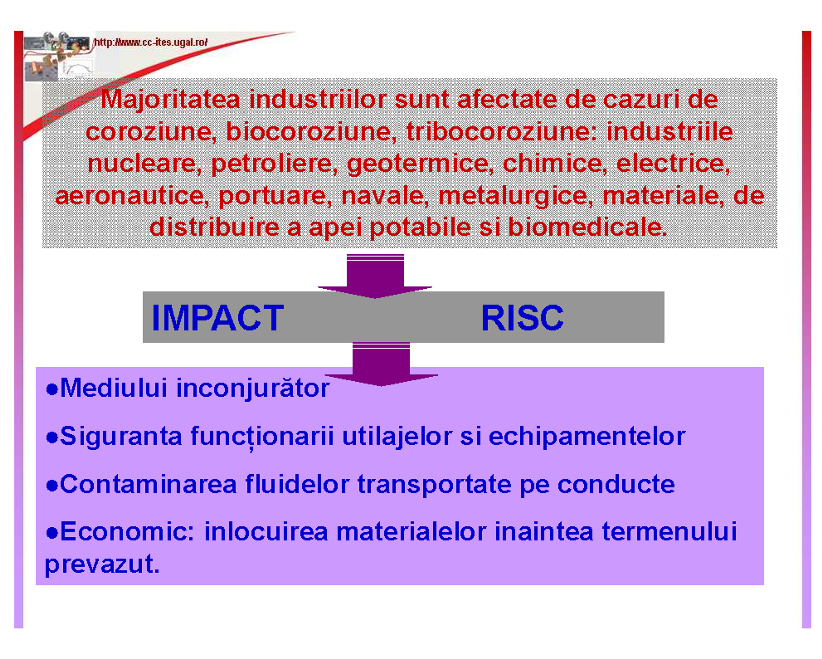 http://www.cc-ites.ugal.ro/

Majoritatea industriilor sunt afectate de cazuri de coroziune, biocoroziune, tribocoroziune: industriile nucleare, petroliere, geotermice, chimice, electrice, aeronautice, portuare, navale, metalurgice, materiale, de distribuire a apei potabile si biomedicale.

IMPACT RISC

●Mediului inconjurător

●Siguranta funcționarii utilajelor si echipamentelor

●Contaminarea fluidelor transportate pe conducte

●Economic: inlocuirea materialelor inaintea termenului prevazut.